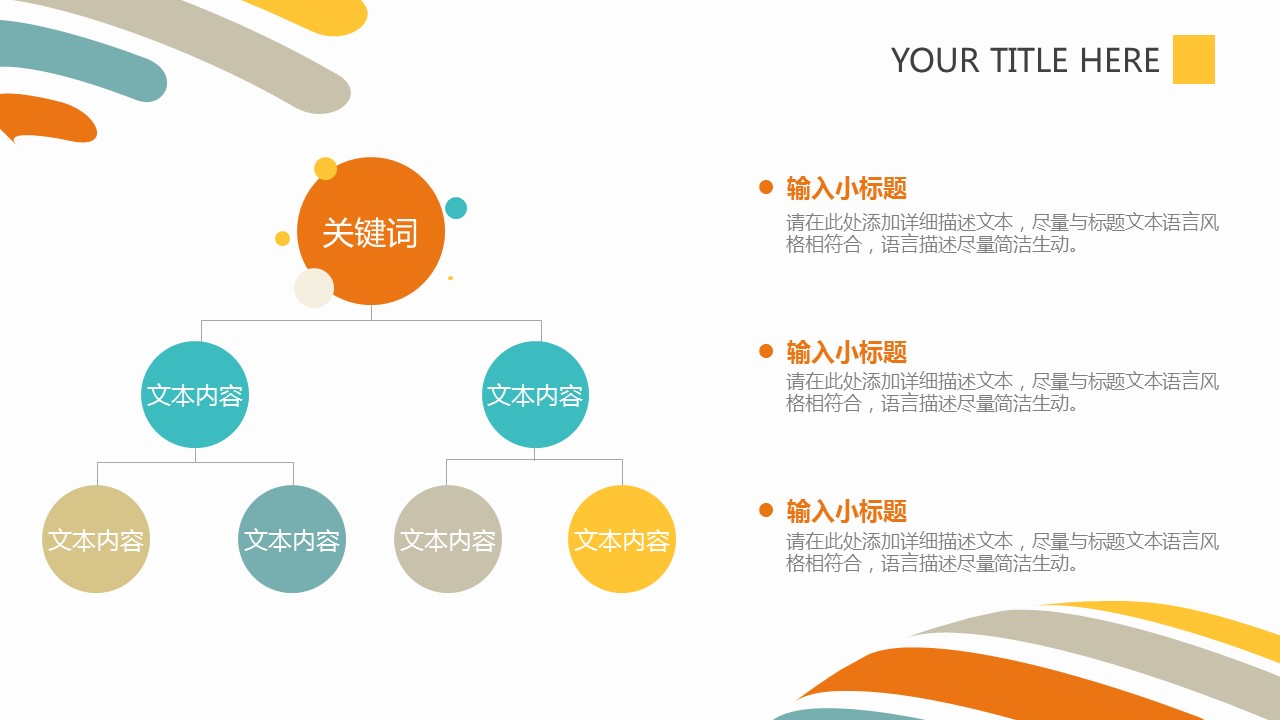 YOUR TITLE HERE

关键词

文本内容

文本内容

文本内容

文本内容

文本内容

文本内容

输入小标题
请在此处添加详细描述文本，尽量与标题文本语言风格相符合，语言描述尽量简洁生动。

输入小标题
请在此处添加详细描述文本，尽量与标题文本语言风格相符合，语言描述尽量简洁生动。

输入小标题
请在此处添加详细描述文本，尽量与标题文本语言风格相符合，语言描述尽量简洁生动。